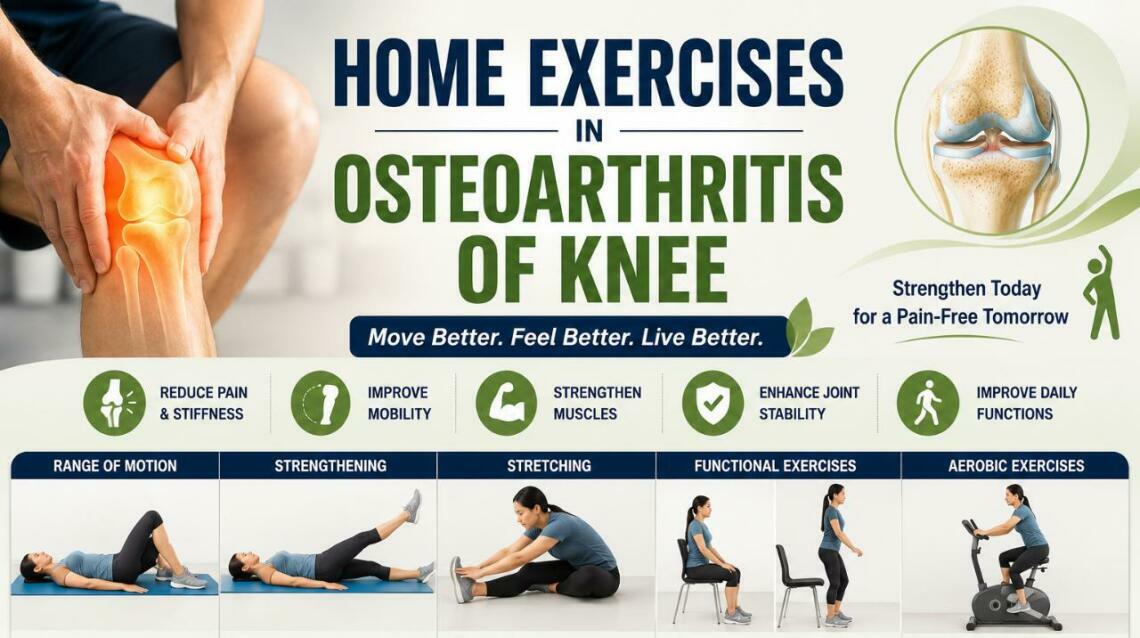 HOME EXERCISES
IN
OSTEOARTHRITIS OF KNEE

Move Better. Feel Better. Live Better.

Strengthen Today for a Pain-Free Tomorrow

REDUCE PAIN & STIFFNESS

IMPROVE MOBILITY

STRENGTHEN MUSCLES

ENHANCE JOINT STABILITY

IMPROVE DAILY FUNCTIONS

RANGE OF MOTION

STRENGTHENING

STRETCHING

FUNCTIONAL EXERCISES

AEROBIC EXERCISES